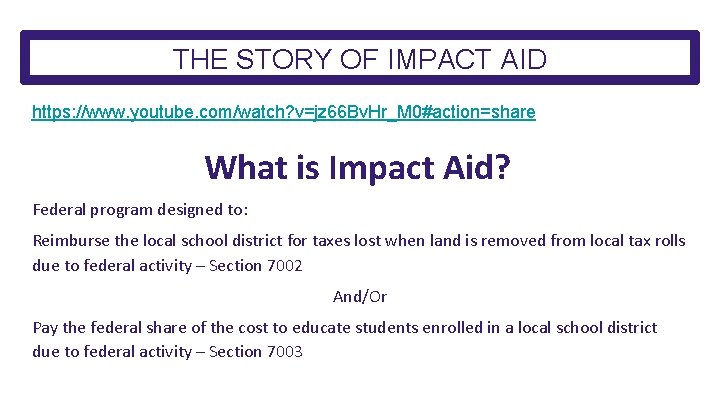 THE STORY OF IMPACT AID

https://www.youtube.com/watch?v=jz66BvHr_M0#action=share

What is Impact Aid?

Federal program designed to:

Reimburse the local school district for taxes lost when land is removed from local tax rolls due to federal activity – Section 7002

And/Or

Pay the federal share of the cost to educate students enrolled in a local school district due to federal activity – Section 7003